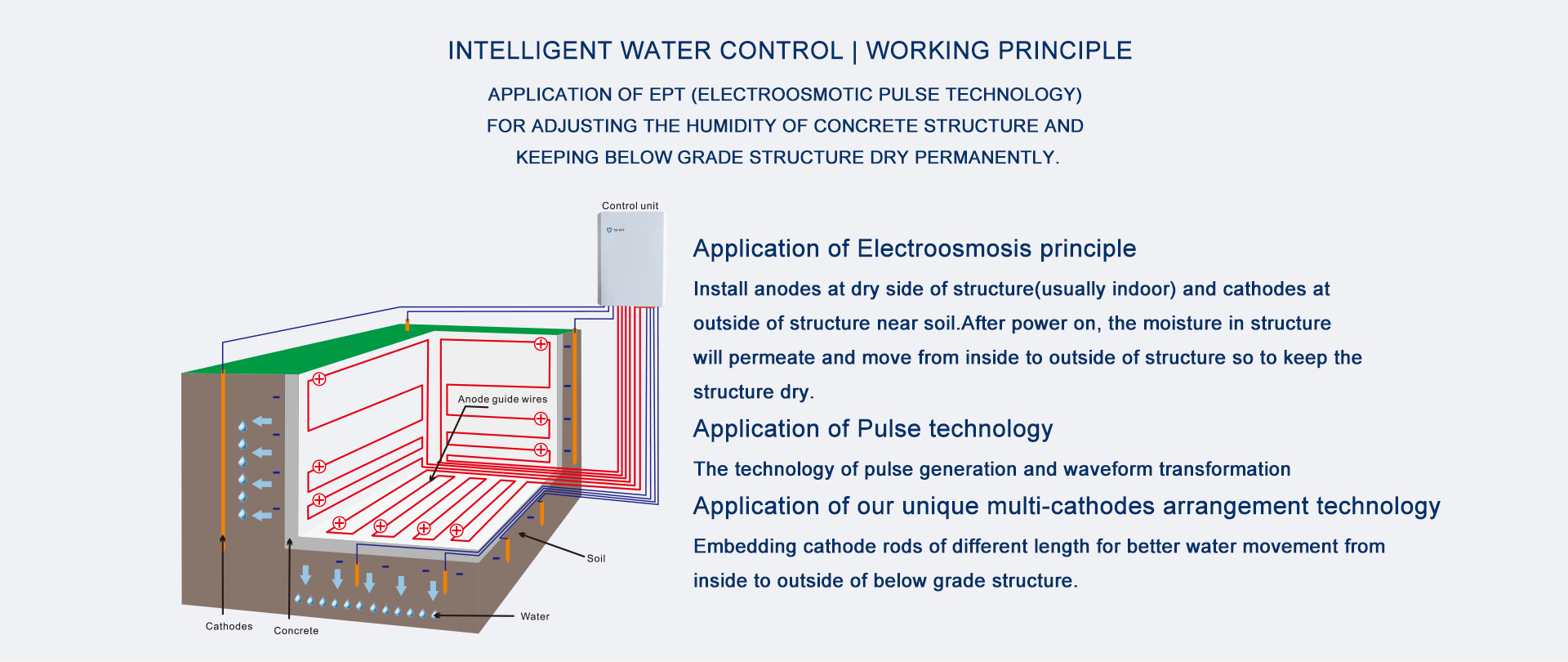 INTELLIGENT WATER CONTROL | WORKING PRINCIPLE

APPLICATION OF EPT (ELECTROOSMOTIC PULSE TECHNOLOGY) FOR ADJUSTING THE HUMIDITY OF CONCRETE STRUCTURE AND KEEPING BELOW GRADE STRUCTURE DRY PERMANENTLY.

Control unit

Anode guide wires

Soil

Water

Cathodes

Concrete

Application of Electroosmosis principle

Install anodes at dry side of structure(usually indoor) and cathodes at outside of structure near soil.After power on, the moisture in structure will permeate and move from inside to outside of structure so to keep the structure dry.

Application of Pulse technology

The technology of pulse generation and waveform transformation

Application of our unique multi-cathodes arrangement technology

Embedding cathode rods of different length for better water movement from inside to outside of below grade structure.